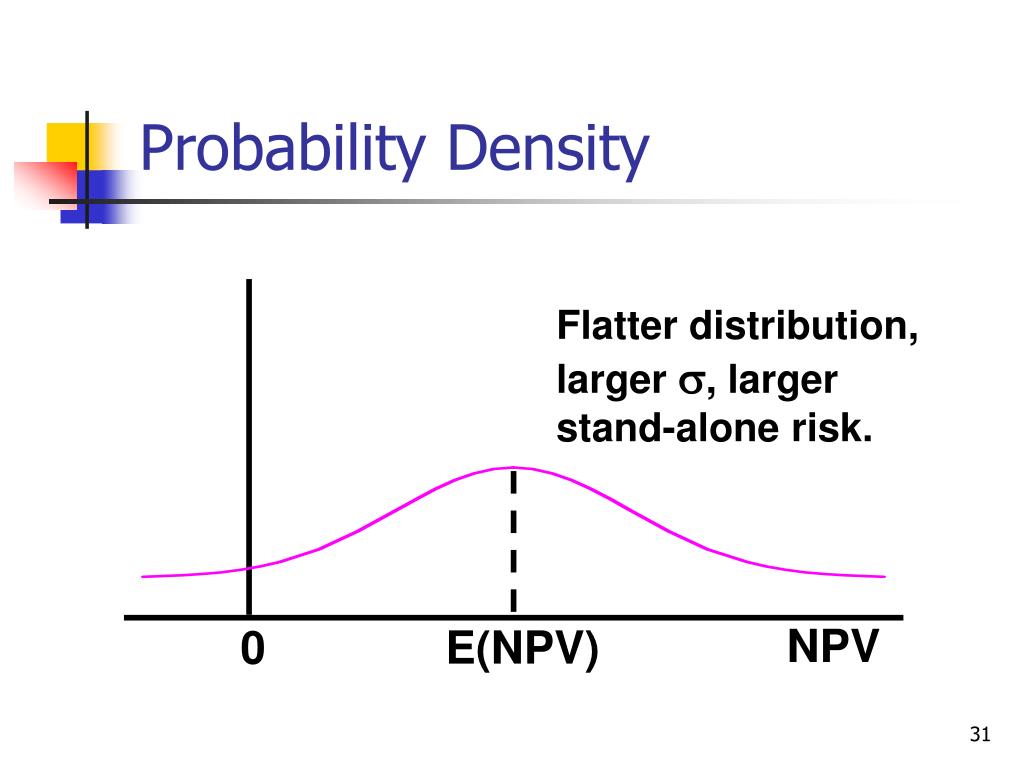 Probability Density

Flatter distribution, larger $\sigma$, larger stand-alone risk.

0

E(NPV)

NPV

31